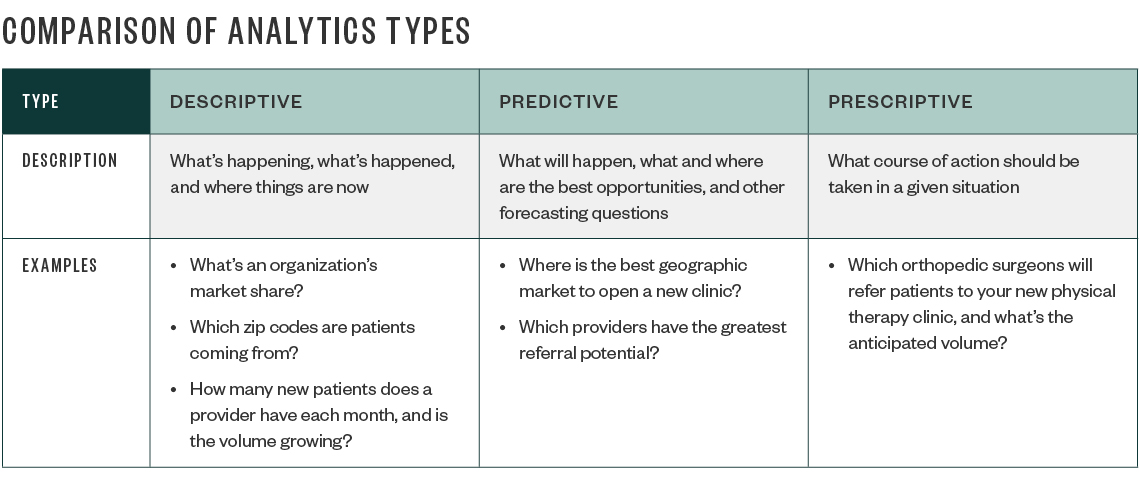 COMPARISON OF ANALYTICS TYPES

| TYPE | DESCRIPTIVE | PREDICTIVE | PRESCRIPTIVE |
|---|---|---|---|
| DESCRIPTION | What's happening, what's happened, and where things are now | What will happen, what and where are the best opportunities, and other forecasting questions | What course of action should be taken in a given situation |
| EXAMPLES | • What's an organization's market share? • Which zip codes are patients coming from? • How many new patients does a provider have each month, and is the volume growing? | • Where is the best geographic market to open a new clinic? • Which providers have the greatest referral potential? | • Which orthopedic surgeons will refer patients to your new physical therapy clinic, and what's the anticipated volume? |